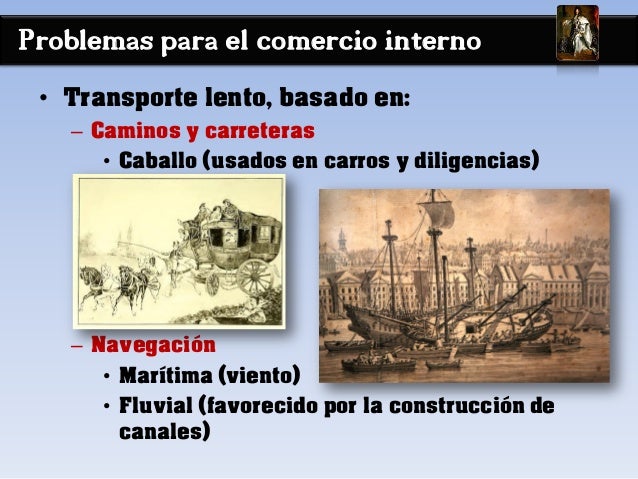 Problemas para el comercio interno

• Transporte lento, basado en:
– Caminos y carreteras
• Caballo (usados en carros y diligencias)
– Navegación
• Marítima (viento)
• Fluvial (favorecido por la construcción de canales)